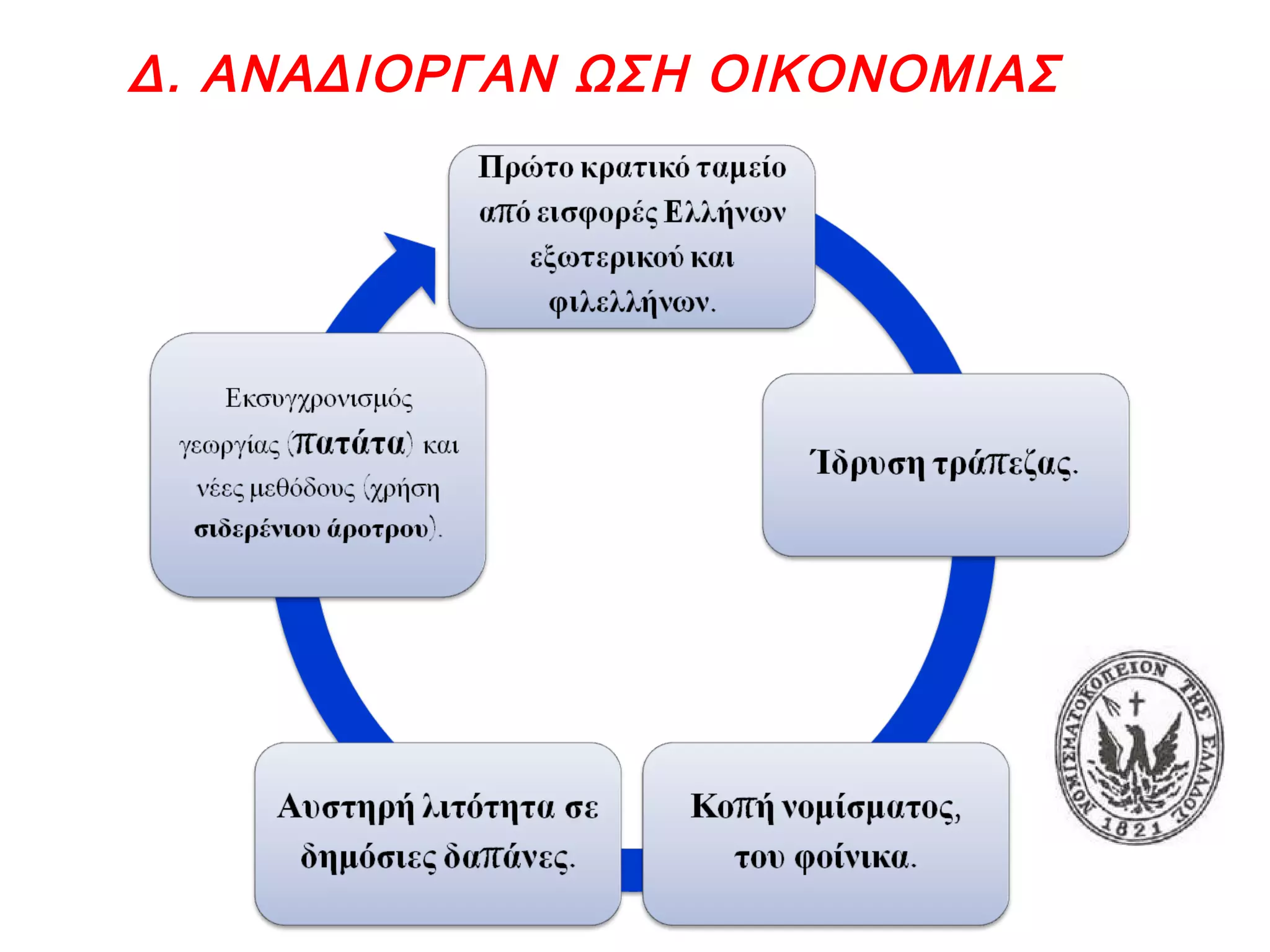 Δ. ΑΝΑΔΙΟΡΓΑΝ ΩΣΗ ΟΙΚΟΝΟΜΙΑΣ

Πρώτο κρατικό ταμείο από εισφορές Ελλήνων εξωτερικού και φιλελλήνων.

Ίδρυση τράπεζας.

Κοπή νομίσματος, του φοίνικα.

Αυστηρή λιτότητα σε δημόσιες δαπάνες.

Εκσυγχρονισμός γεωργίας (πατάτα) και νέες μεθόδους (χρήση σιδερένιου άροτρου).

ΝΟΜΙΣΜΑΤΟΚΟΠΕΙΟΝ ΤΗΣ ΕΛΛΑΔΟΣ 1821